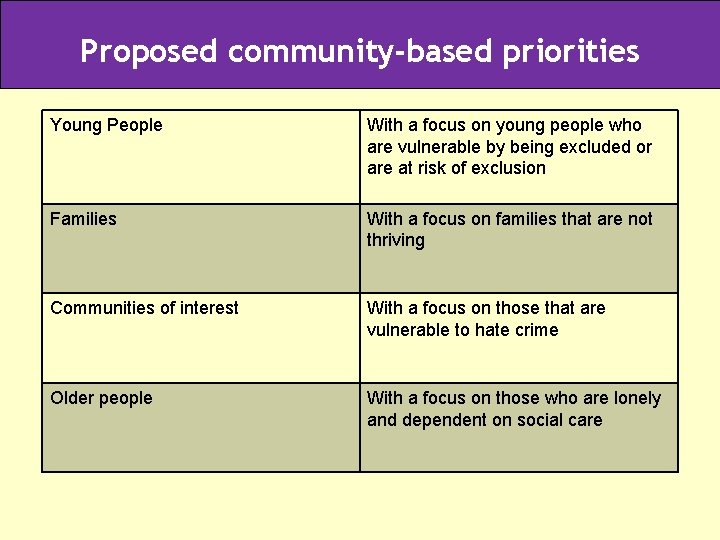 Proposed community-based priorities

| Young People | With a focus on young people who are vulnerable by being excluded or are at risk of exclusion |
|---|---|
| Families | With a focus on families that are not thriving |
| Communities of interest | With a focus on those that are vulnerable to hate crime |
| Older people | With a focus on those who are lonely and dependent on social care |